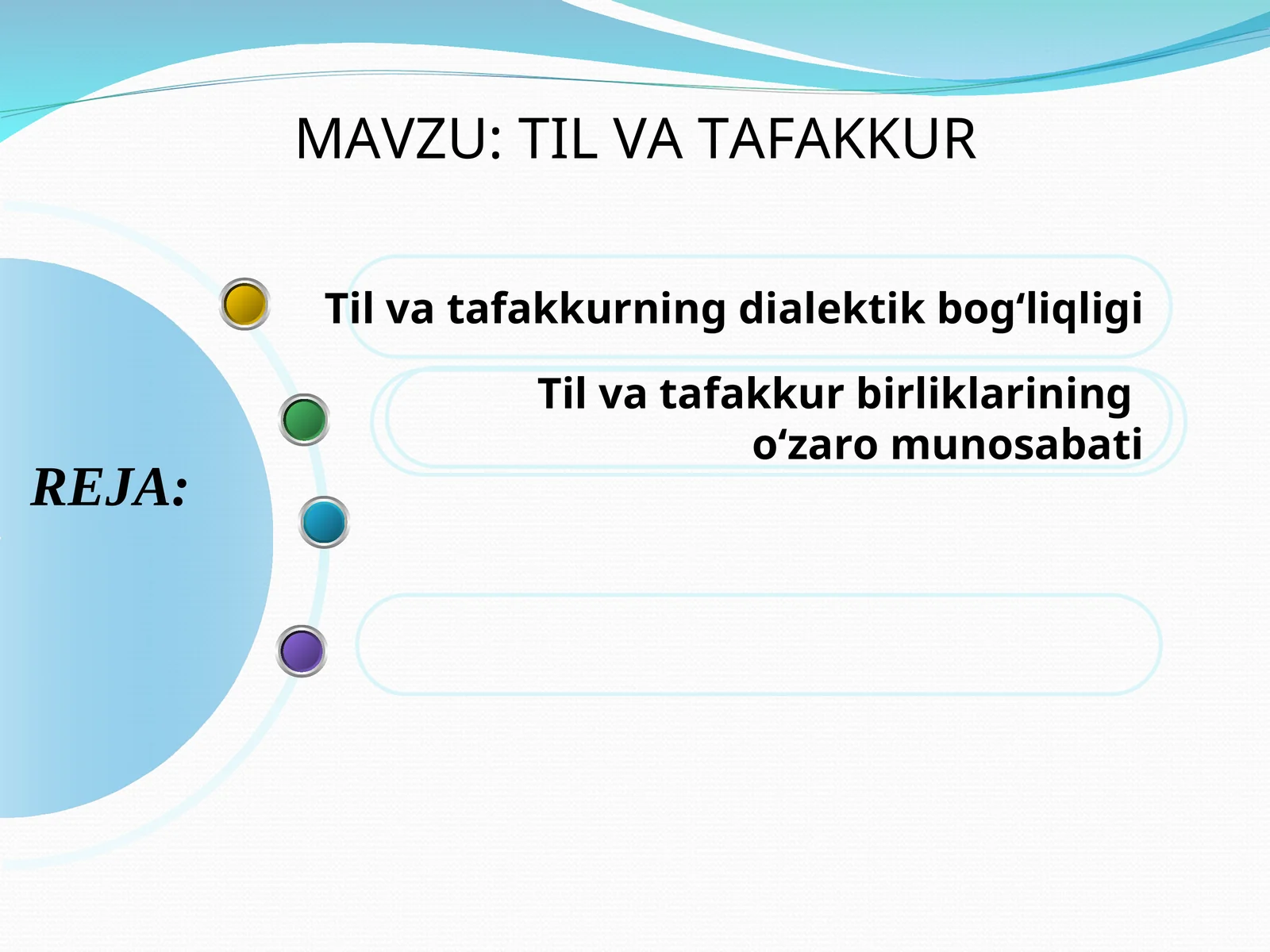 MAVZU: TIL VA TAFAKKUR

REJA:

Til va tafakkurning dialektik bog‘liqligi

Til va tafakkur birliklarining o‘zaro munosabati